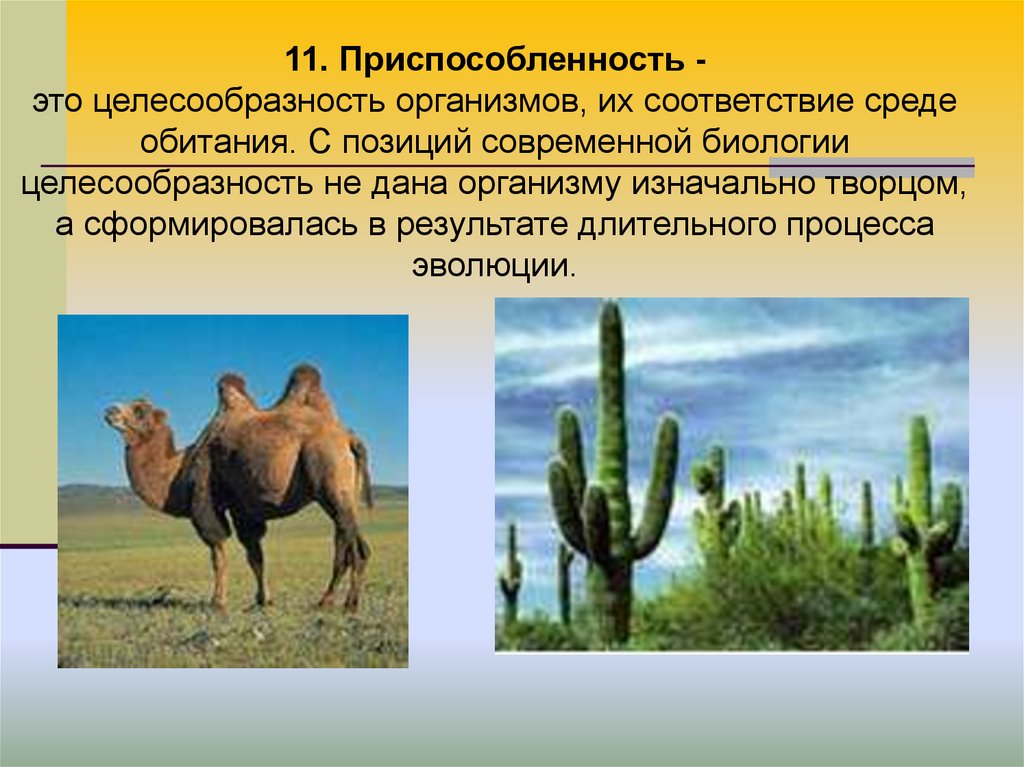 11. Приспособленность -

это целесообразность организмов, их соответствие среде обитания. С позиций современной биологии целесообразность не дана организму изначально творцом, а сформировалась в результате длительного процесса эволюции.